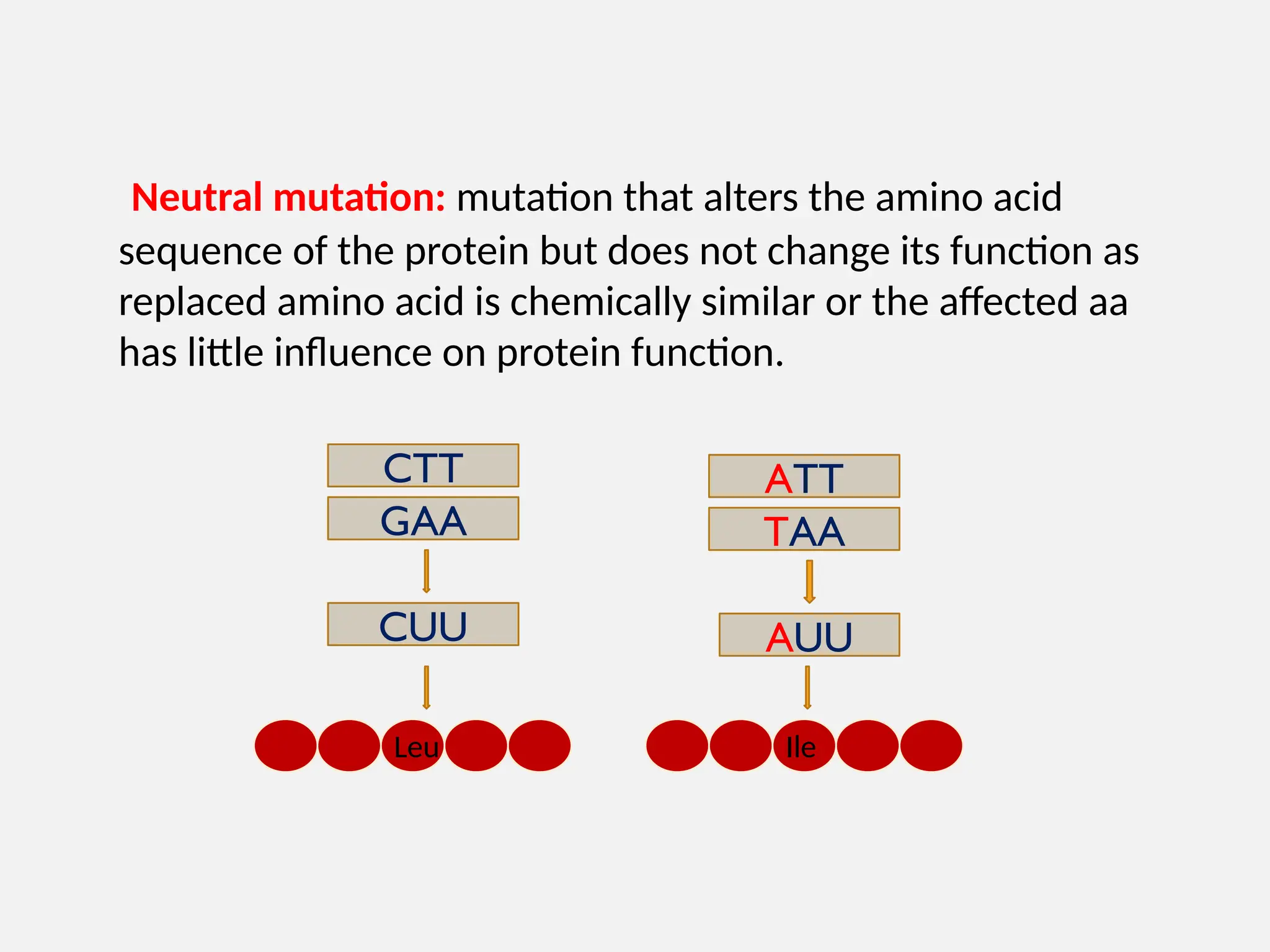 Neutral mutation: mutation that alters the amino acid sequence of the protein but does not change its function as replaced amino acid is chemically similar or the affected aa has little influence on protein function.

CTT
GAA
CUU
Leu

ATT
TAA
AUU
Ile